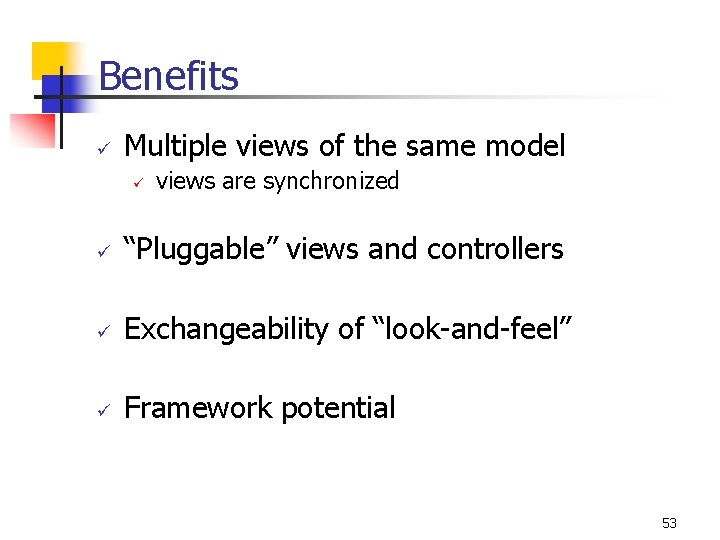 Benefits

✓ Multiple views of the same model
✓ views are synchronized

✓ “Pluggable” views and controllers

✓ Exchangeability of “look-and-feel”

✓ Framework potential

53